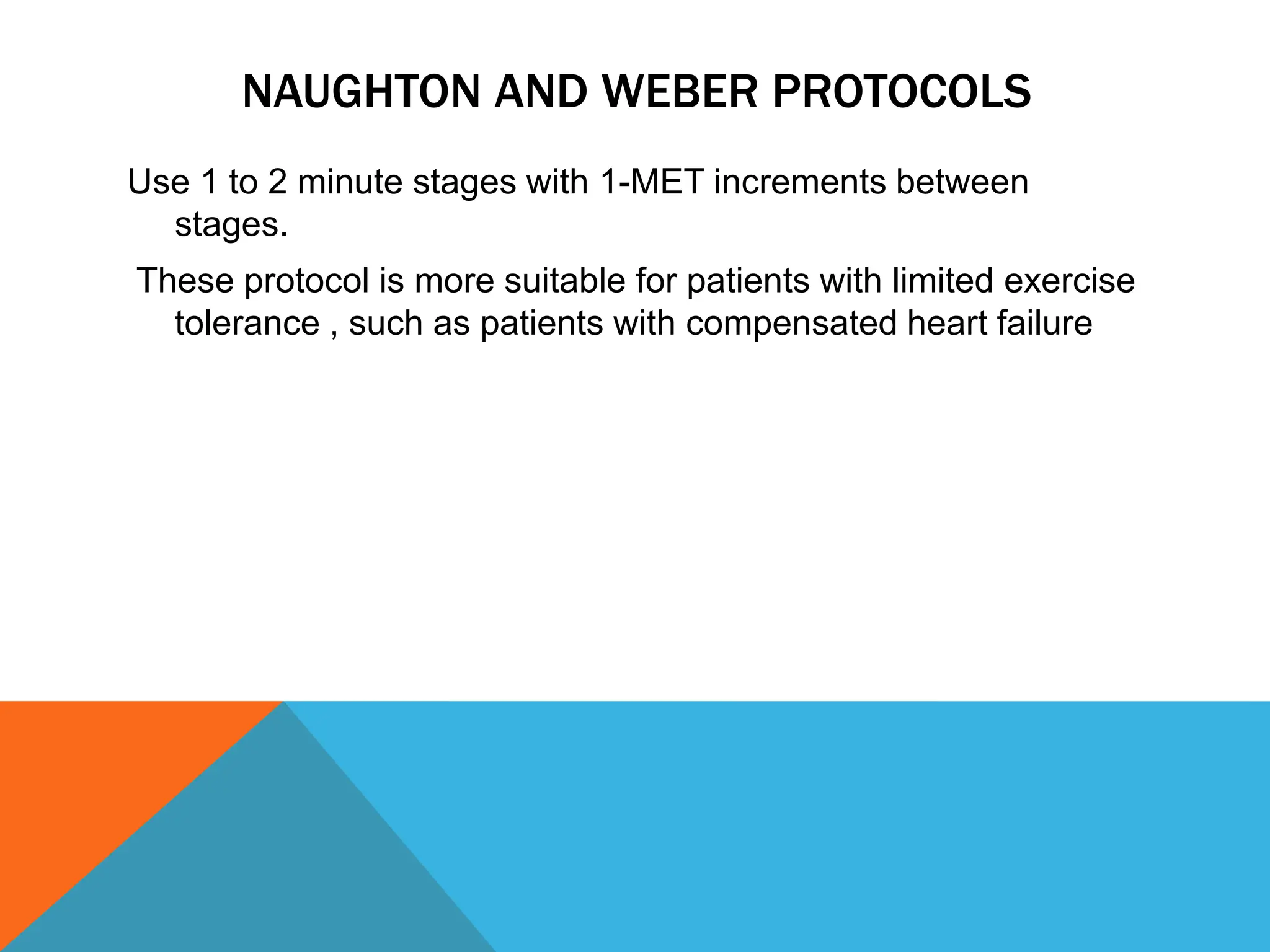 NAUGHTON AND WEBER PROTOCOLS

Use 1 to 2 minute stages with 1-MET increments between stages.

These protocol is more suitable for patients with limited exercise tolerance , such as patients with compensated heart failure